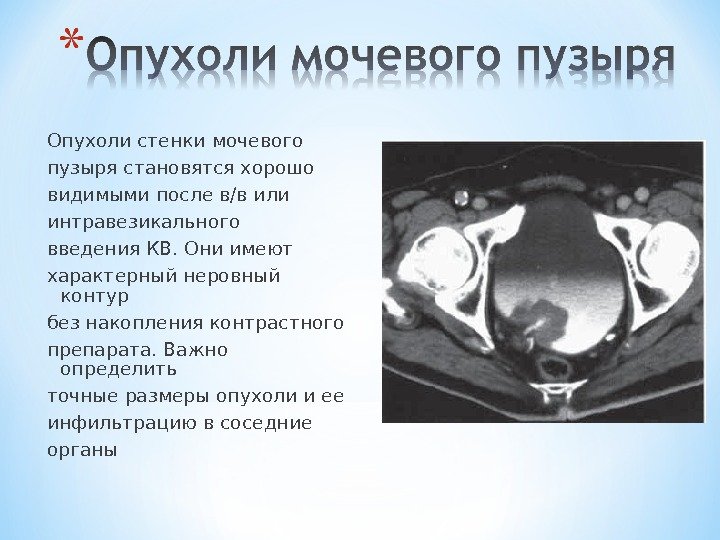 *Опухоли мочевого пузыря

Опухоли стенки мочевого пузыря становятся хорошо видимыми после в/в или интравезикального введения КВ. Они имеют характерный неровный контур без накопления контрастного препарата. Важно определить точные размеры опухоли и ее инфильтрацию в соседние органы